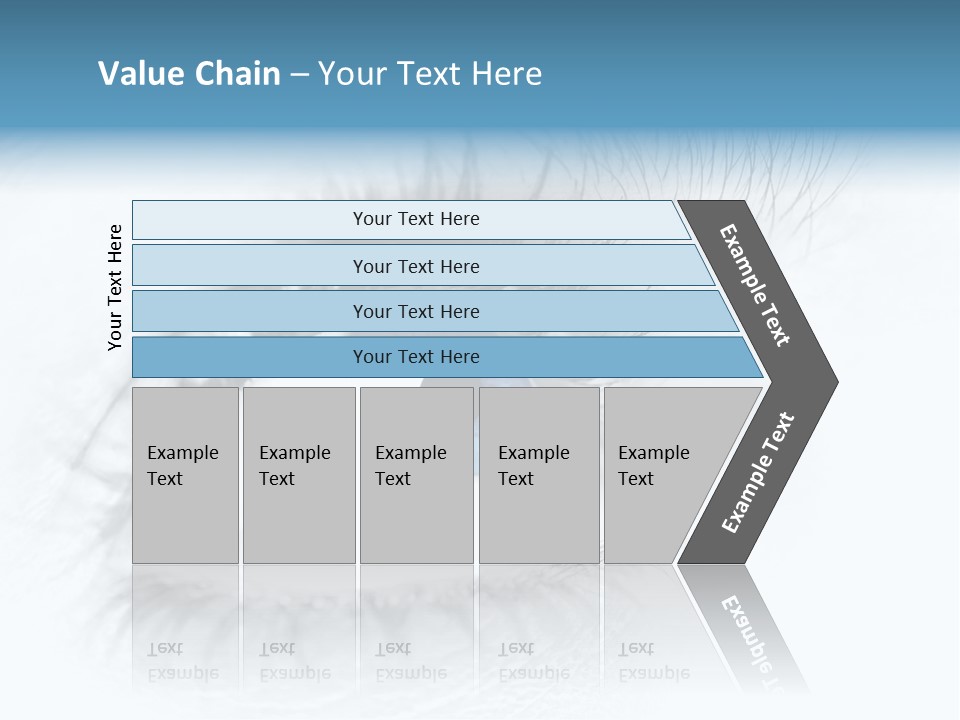 Value Chain – Your Text Here

Your Text Here

Your Text Here

Your Text Here

Your Text Here

Your Text Here

Example Text

Example Text

Example Text

Example Text

Example Text

Example Text

Example Text